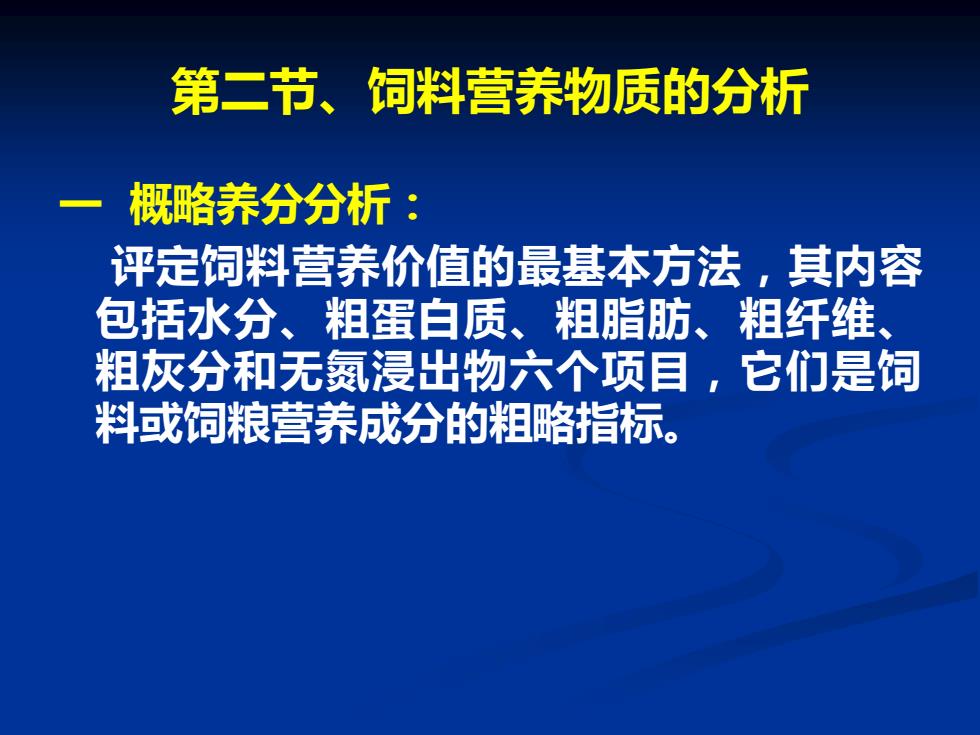 第二节、饲料营养物质的分析

一 概略养分分析：

评定饲料营养价值的最基本方法，其内容包括水分、粗蛋白质、粗脂肪、粗纤维、粗灰分和无氮浸出物六个项目，它们是饲料或饲粮营养成分的粗略指标。